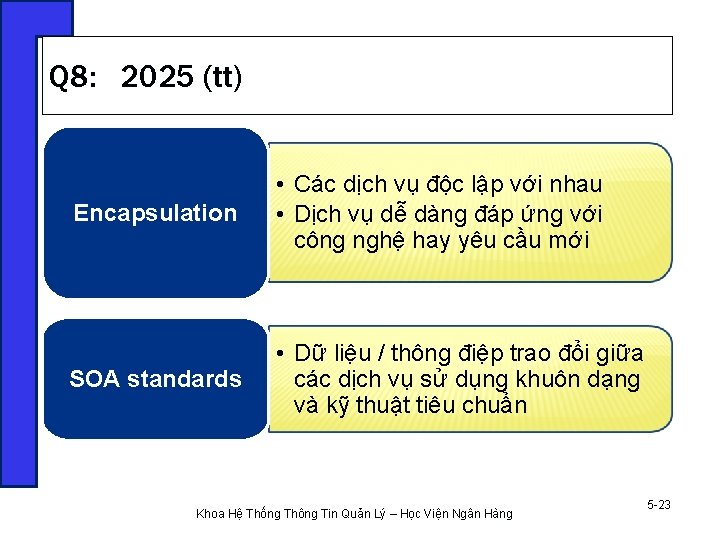 Q8: 2025 (tt)

Encapsulation

• Các dịch vụ độc lập với nhau
• Dịch vụ dễ dàng đáp ứng với công nghệ hay yêu cầu mới

SOA standards

• Dữ liệu / thông điệp trao đổi giữa các dịch vụ sử dụng khuôn dạng và kỹ thuật tiêu chuẩn

Khoa Hệ Thống Thông Tin Quản Lý – Học Viện Ngân Hàng

5-23